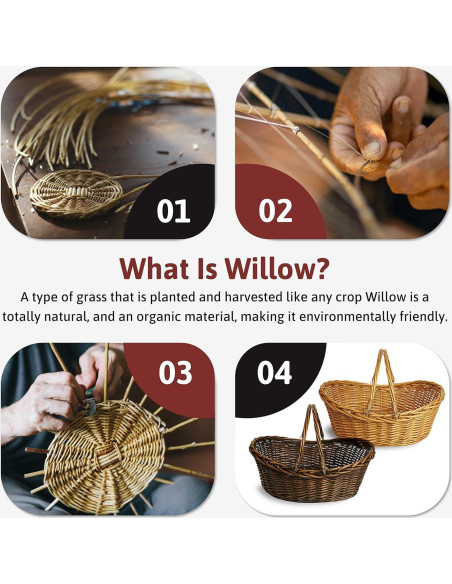 01

02

What Is Willow?

A type of grass that is planted and harvested like any crop Willow is a totally natural, and an organic material, making it environmentally friendly.

03

04